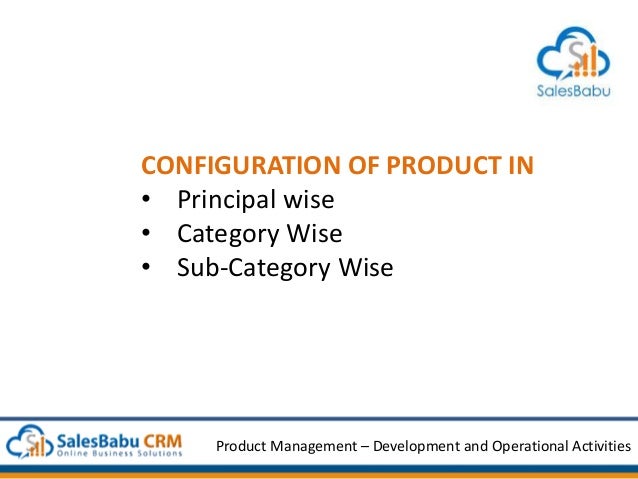 SalesBabu

CONFIGURATION OF PRODUCT IN
• Principal wise
• Category Wise
• Sub-Category Wise

SalesBabu CRM
Online Business Solutions

Product Management – Development and Operational Activities